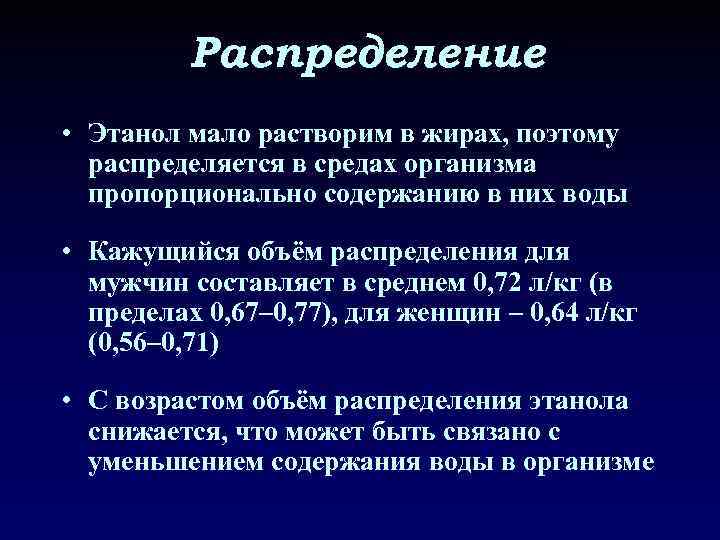 Распределение

• Этанол мало растворим в жирах, поэтому распределяется в средах организма пропорционально содержанию в них воды

• Кажущийся объём распределения для мужчин составляет в среднем 0,72 л/кг (в пределах 0,67–0,77), для женщин – 0,64 л/кг (0,56–0,71)

• С возрастом объём распределения этанола снижается, что может быть связано с уменьшением содержания воды в организме